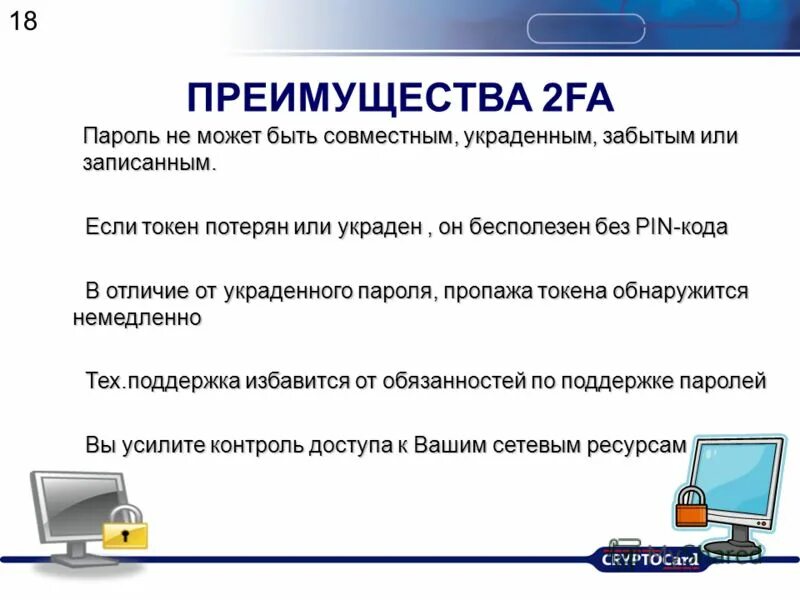 18

ПРЕИМУЩЕСТВА 2FA

Пароль не может быть совместным, украденным, забытым или записанным.

Если токен потерян или украден , он бесполезен без PIN-кода

В отличие от украденного пароля, пропажа токена обнаружится немедленно

Тех.поддержка избавится от обязанностей по поддержке паролей

Вы усилите контроль доступа к Вашим сетевым ресурсам

CRYPTOCard